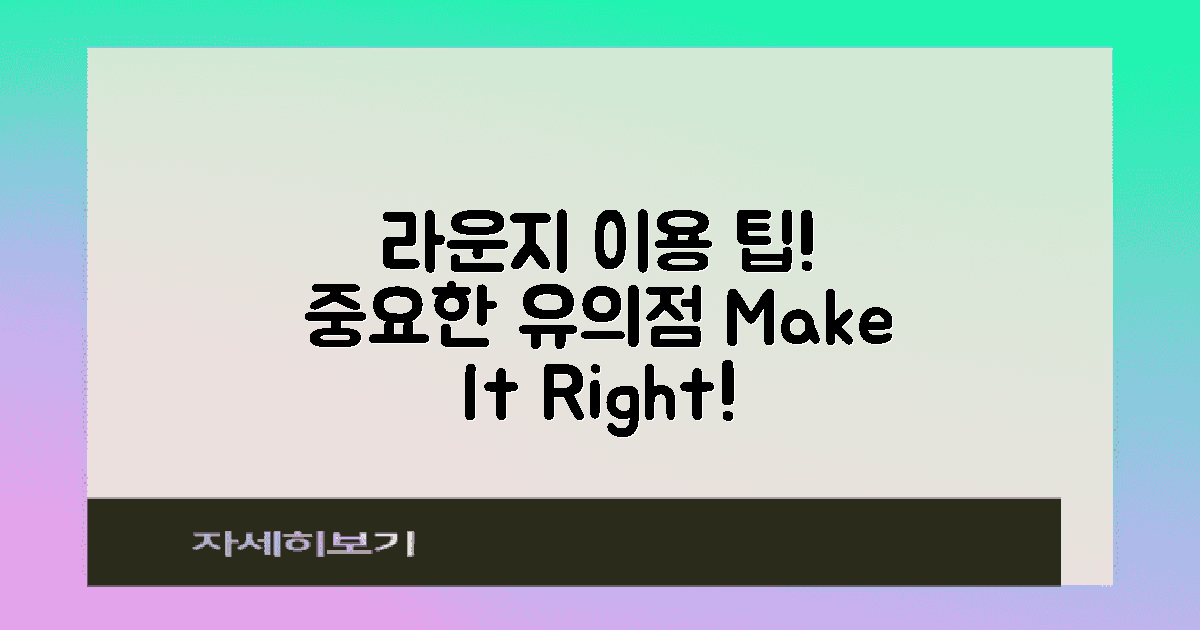 라운지 이용 팁! 중요한 유의점 Make It Right!

자세히보기